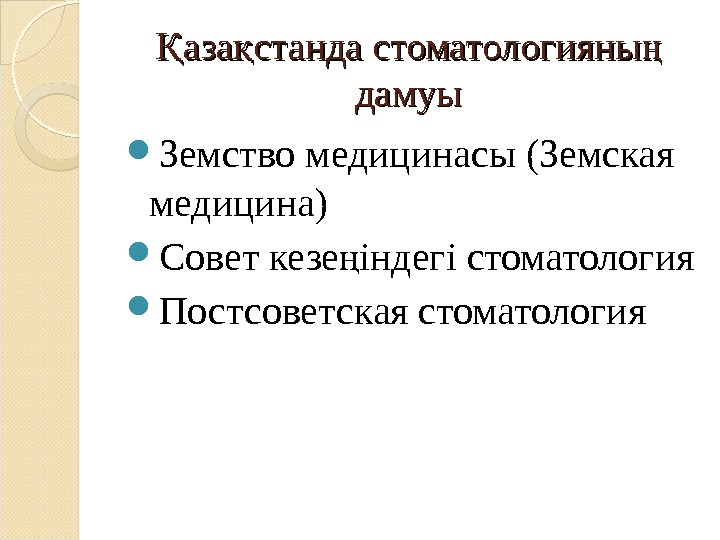 Қазақстанда стоматологияның дамуы

Земство медицинасы (Земская медицина)

Совет кезеңіндегі стоматология

Постсоветская стоматология